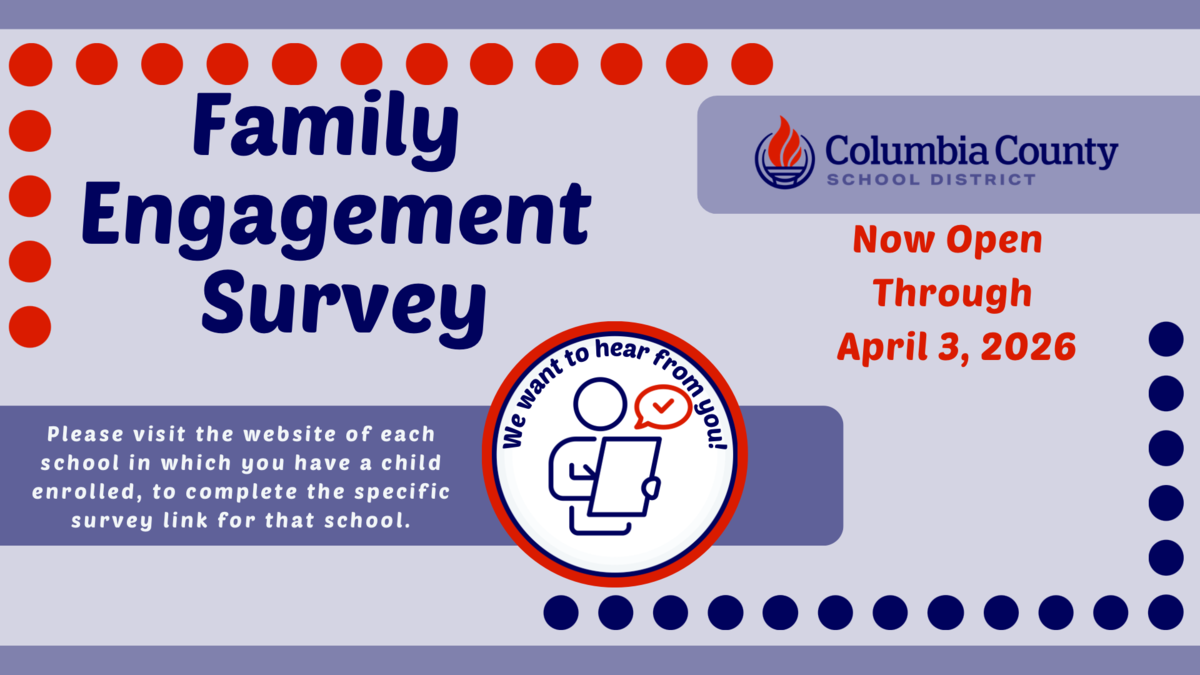 Family Engagement Survey

Columbia County
SCHOOL DISTRICT

Now Open Through April 3, 2026

We want to hear from you!

Please visit the website of each school in which you have a child enrolled, to complete the specific survey link for that school.